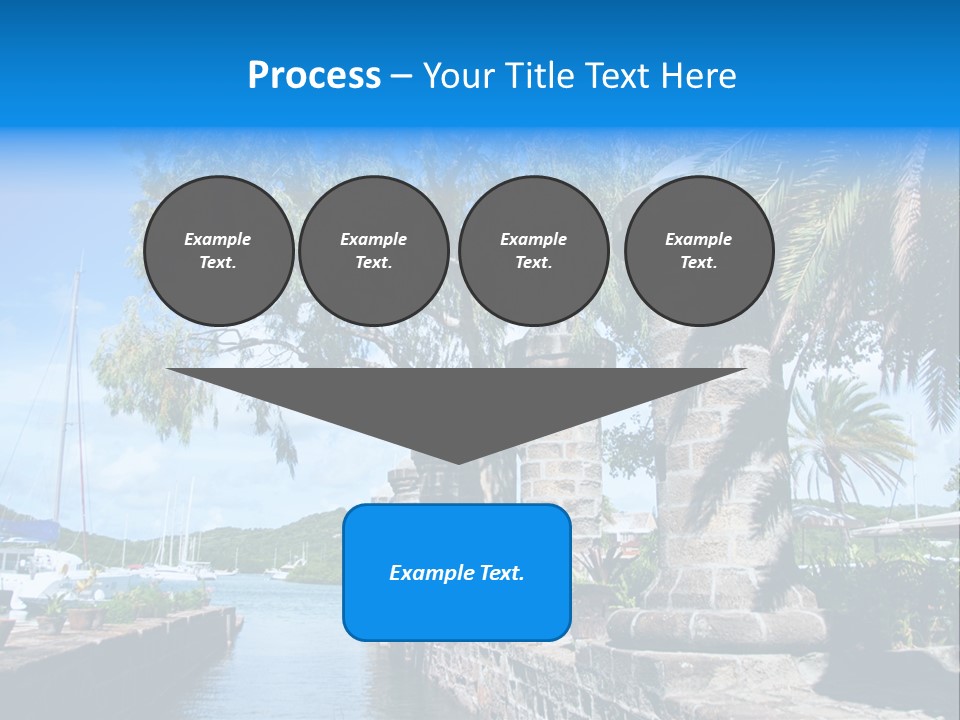 Process – Your Title Text Here

Example Text.

Example Text.

Example Text.

Example Text.

Example Text.